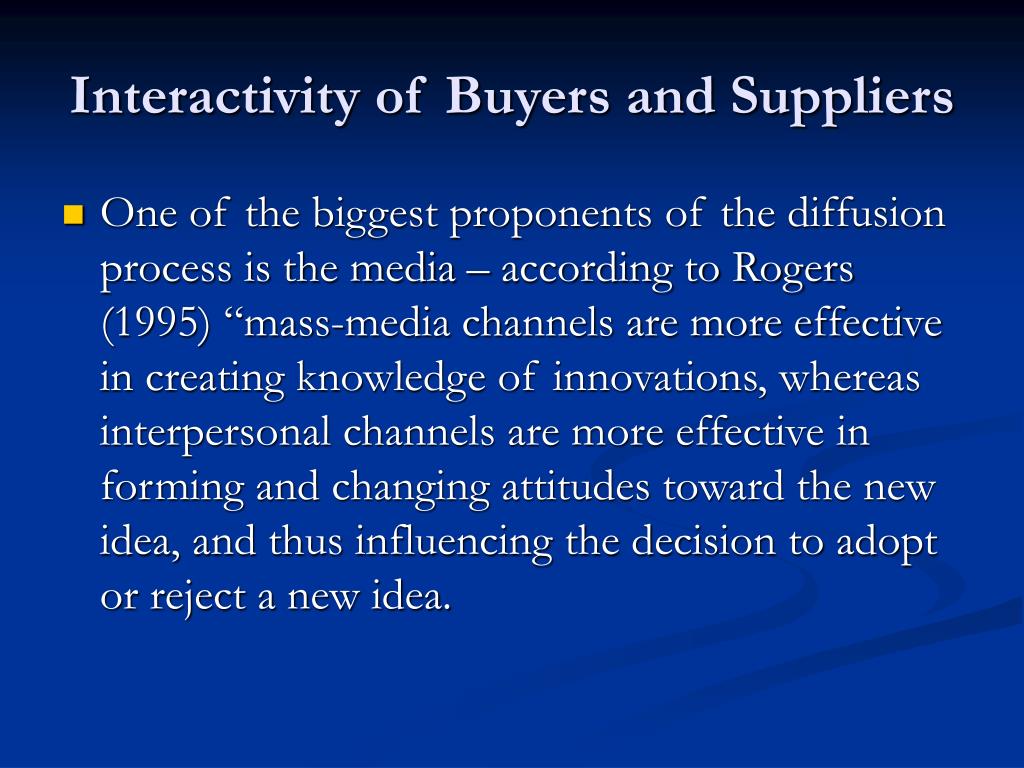 Interactivity of Buyers and Suppliers

One of the biggest proponents of the diffusion process is the media – according to Rogers (1995) “mass-media channels are more effective in creating knowledge of innovations, whereas interpersonal channels are more effective in forming and changing attitudes toward the new idea, and thus influencing the decision to adopt or reject a new idea.